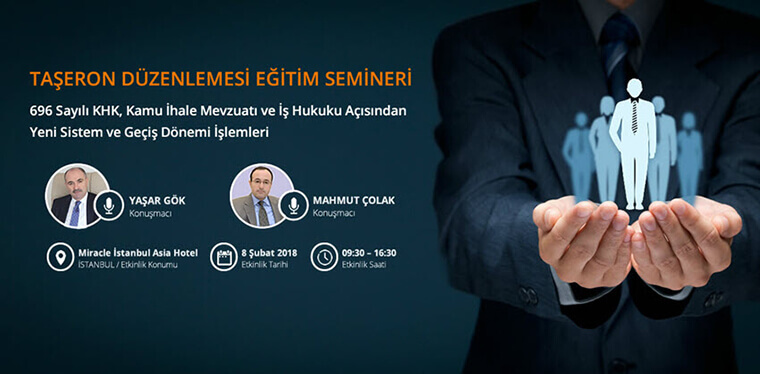 TAŞERON DÜZENLEMESİ EĞİTİM SEMİNERİ

696 Sayılı KHK, Kamu İhale Mevzuatı ve İş Hukuku Açısından Yeni Sistem ve Geçiş Dönemi İşlemleri

YAŞAR GÖK
Konuşmacı

MAHMUT ÇOLAK
Konuşmacı

Miracle İstanbul Asia Hotel
İSTANBUL / Etkinlik Konumu

8 Şubat 2018
Etkinlik Tarihi

09:30 – 16:30
Etkinlik Saati